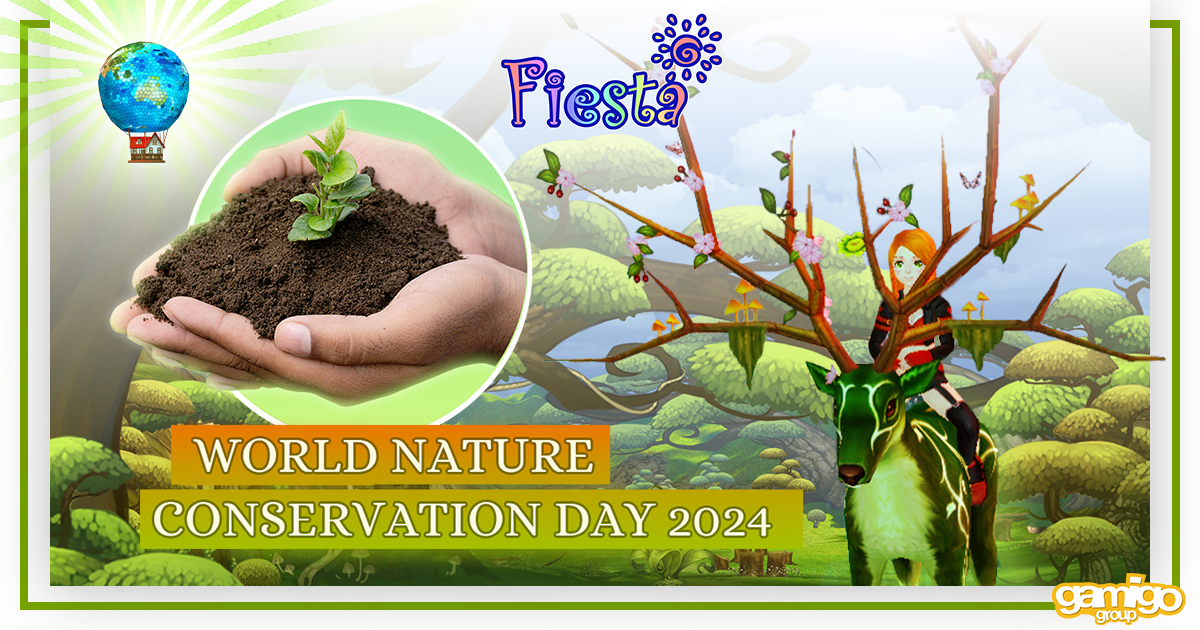 Fiesta

WORLD NATURE
CONSERVATION DAY 2024

gamigo group